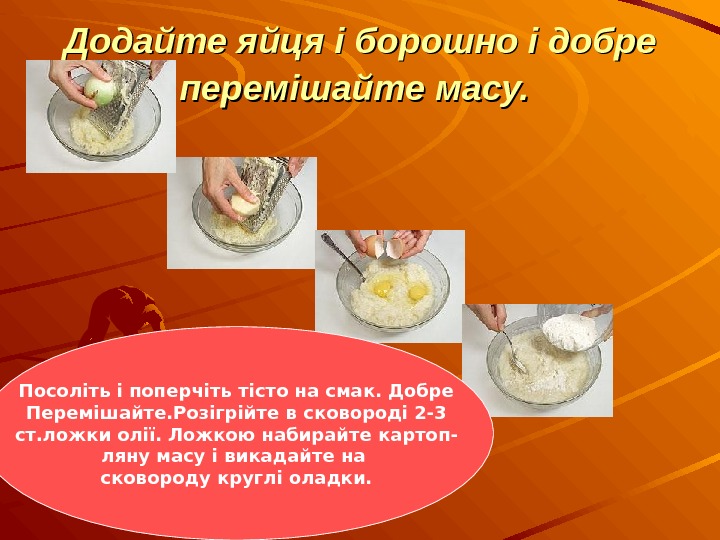 Додайте яйця і борошно і добре перемішайте масу.

Посоліть і поперчіть тісто на смак. Добре Перемішайте.Розігрійте в сковороді 2-3 ст.ложки олії. Ложкою набирайте картопляну масу і викадайте на сковороду круглі оладки.